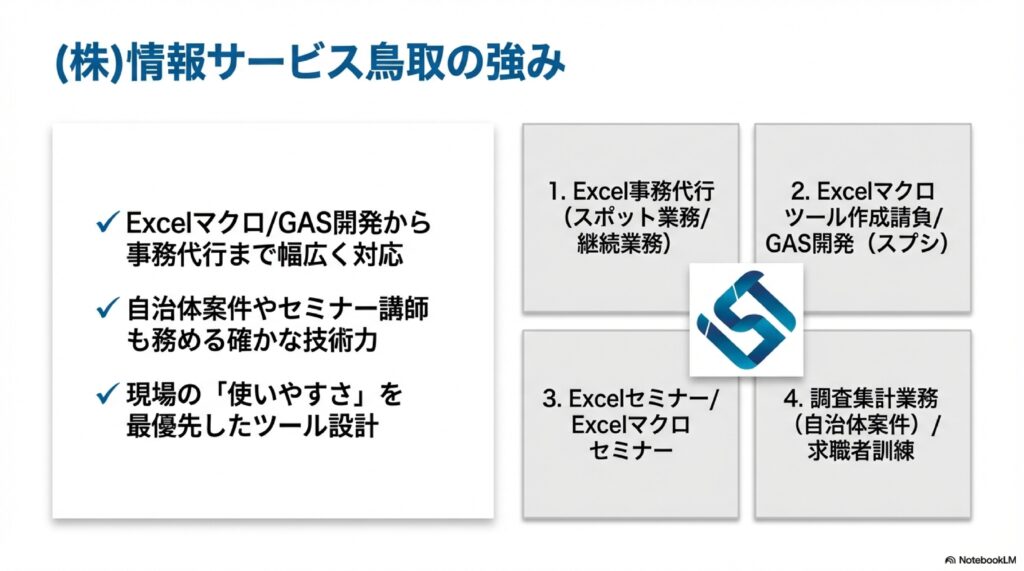 (株)情報サービス鳥取の強み

✓ Excelマクロ/GAS開発から事務代行まで幅広く対応

✓ 自治体案件やセミナー講師も務める確かな技術力

✓ 現場の「使いやすさ」を最優先したツール設計

1. Excel事務代行（スポット業務/継続業務）

2. Excelマクロツール作成請負/GAS開発（スプシ）

3. Excelセミナー/Excelマクロセミナー

4. 調査集計業務（自治体案件）/求職者訓練

NotebookLM